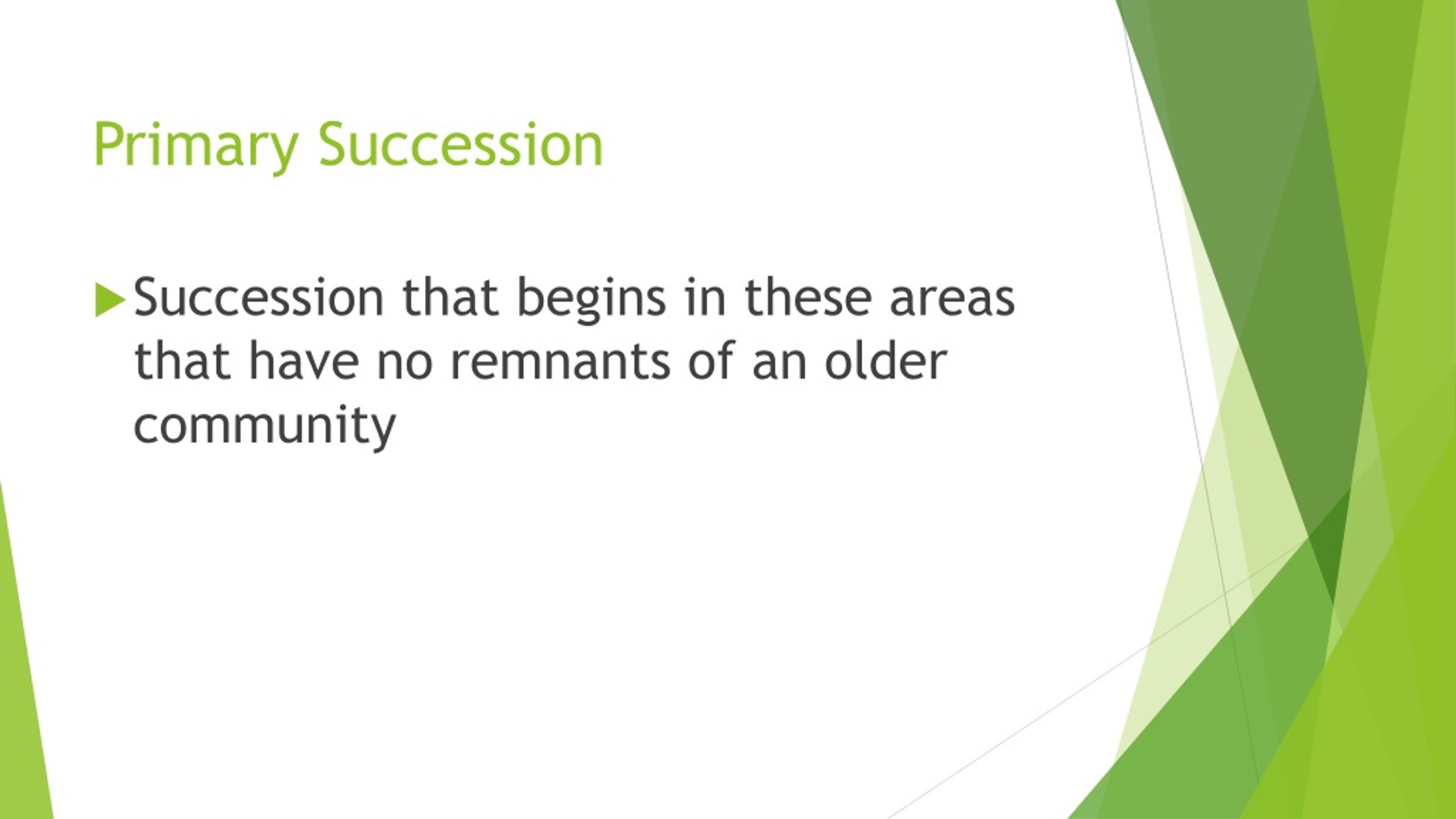 Primary Succession

Succession that begins in these areas that have no remnants of an older community